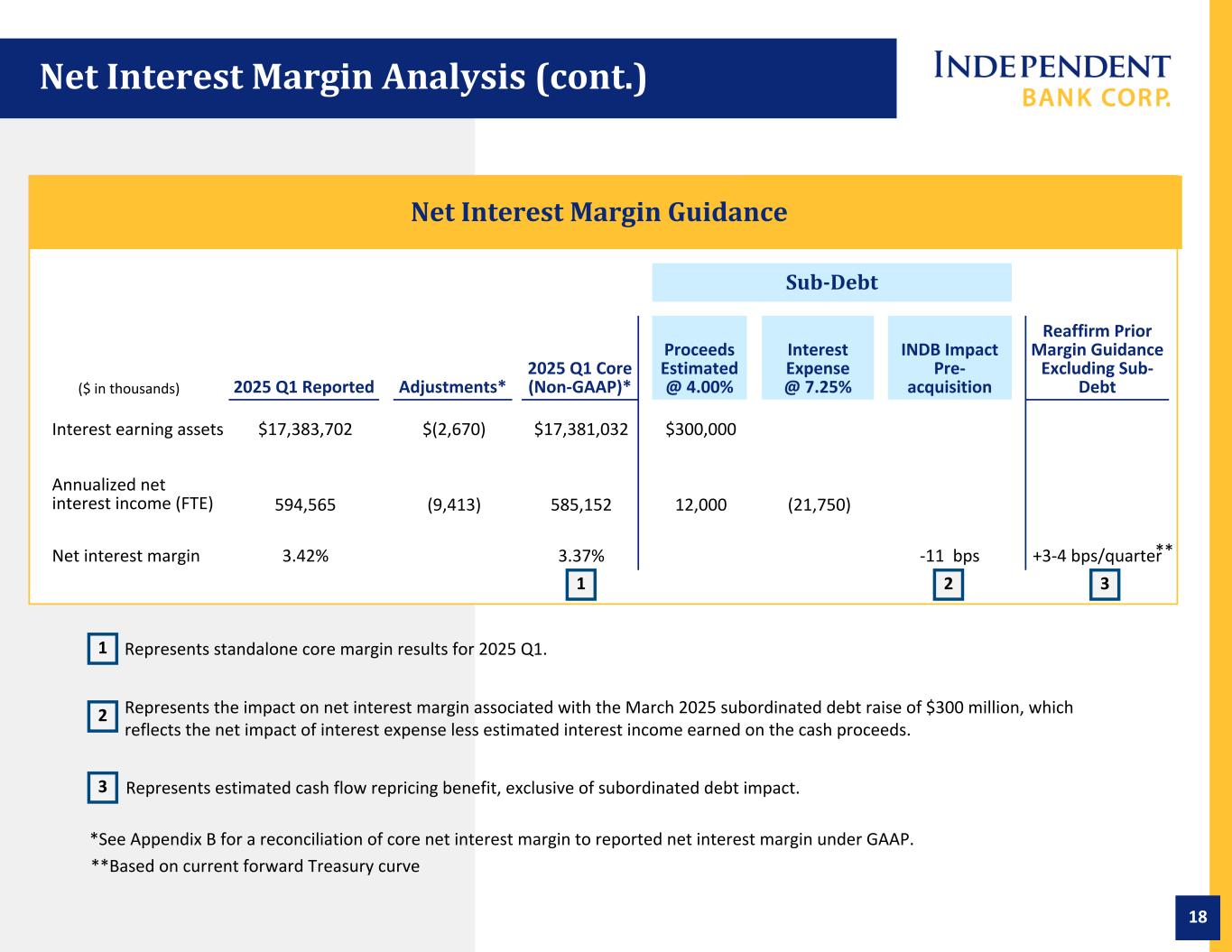 Net Interest Margin Analysis (cont.)

INDEPENDENT BANK CORP.

Net Interest Margin Guidance

Sub-Debt

| ($ in thousands) | 2025 Q1 Reported | Adjustments* | 2025 Q1 Core (Non-GAAP)* | Proceeds Estimated @ 4.00% | Interest Expense @ 7.25% | INDB Impact Pre-acquisition | Reaffirm Prior Margin Guidance Excluding Sub-Debt |
|---|---|---|---|---|---|---|---|
| Interest earning assets | $17,383,702 | $(2,670) | $17,381,032 | $300,000 | | | |
| Annualized net interest income (FTE) | 594,565 | (9,413) | 585,152 | 12,000 | (21,750) | | |
| Net interest margin | 3.42% | | 3.37% | | | -11 bps | +3-4 bps/quarter** |
| | | | 1 | | | 2 | 3 |

1 Represents standalone core margin results for 2025 Q1.

2 Represents the impact on net interest margin associated with the March 2025 subordinated debt raise of $300 million, which reflects the net impact of interest expense less estimated interest income earned on the cash proceeds.

3 Represents estimated cash flow repricing benefit, exclusive of subordinated debt impact.

*See Appendix B for a reconciliation of core net interest margin to reported net interest margin under GAAP.

**Based on current forward Treasury curve

18